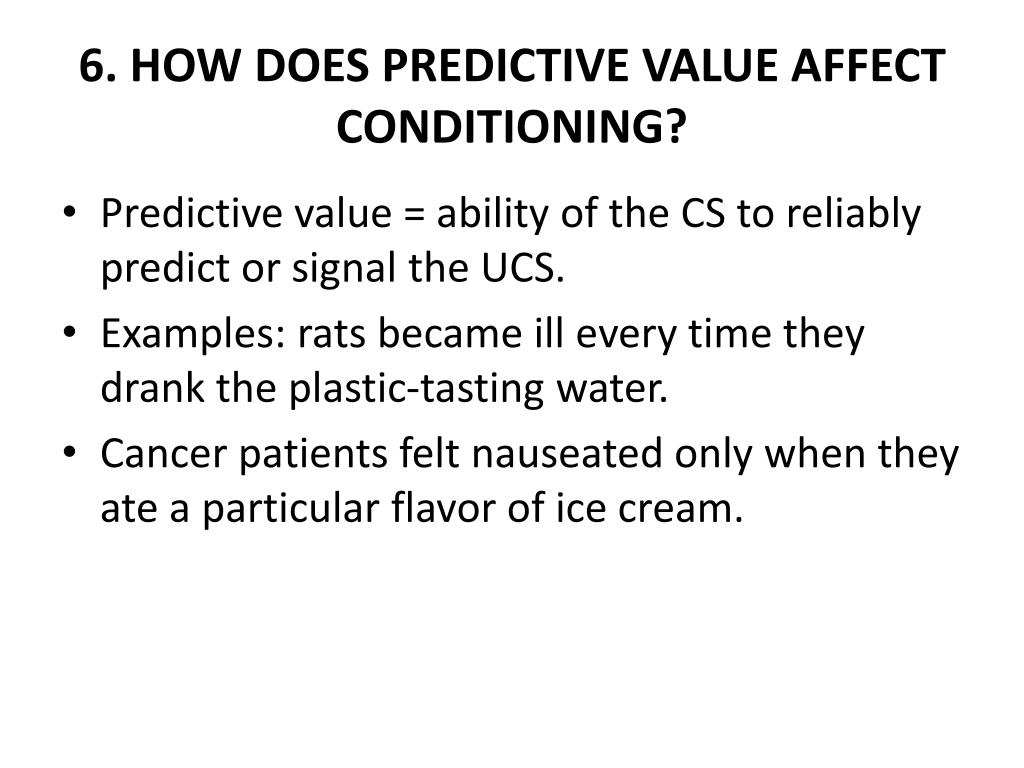 6. HOW DOES PREDICTIVE VALUE AFFECT CONDITIONING?

• Predictive value = ability of the CS to reliably predict or signal the UCS.
• Examples: rats became ill every time they drank the plastic-tasting water.
• Cancer patients felt nauseated only when they ate a particular flavor of ice cream.